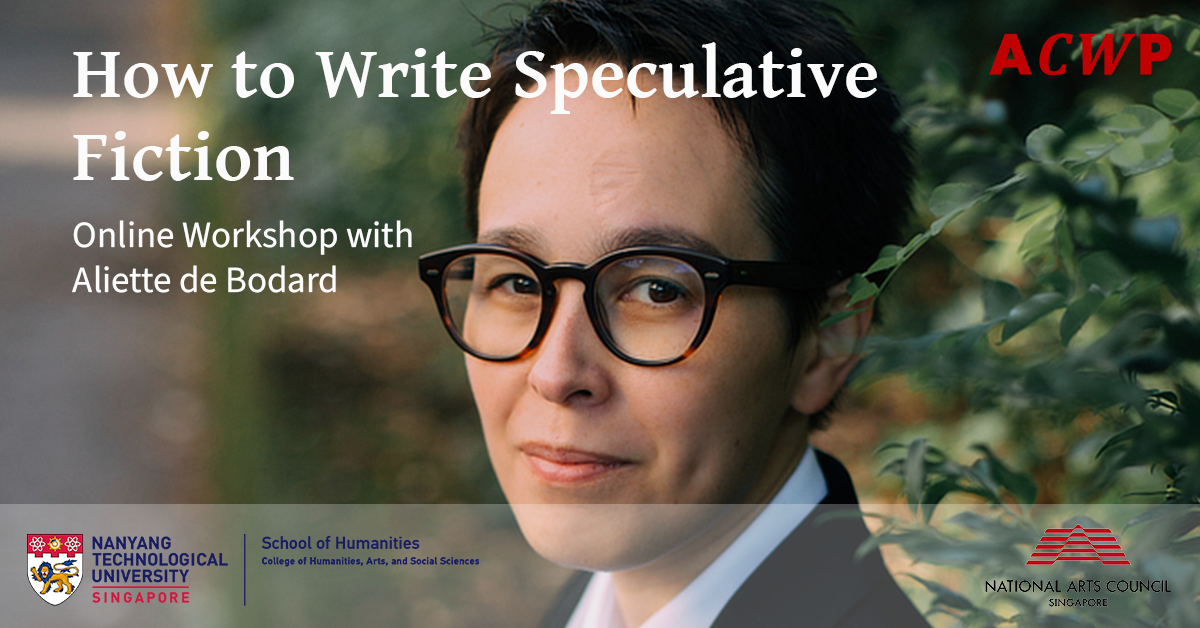 How to Write Speculative Fiction

Online Workshop with Aliette de Bodard

ACWP

NANYANG TECHNOLOGICAL UNIVERSITY SINGAPORE

School of Humanities
College of Humanities, Arts, and Social Sciences

NATIONAL ARTS COUNCIL SINGAPORE